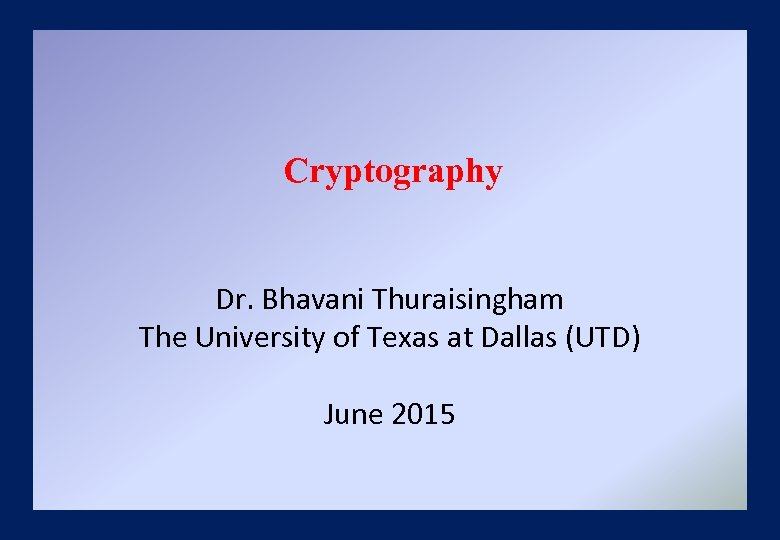 Cryptography

Dr. Bhavani Thuraisingham
The University of Texas at Dallas (UTD)

June 2015